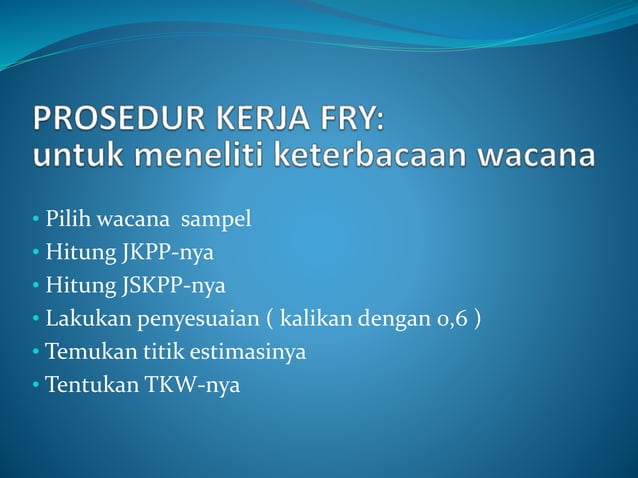 PROSEDUR KERJA FRY:
untuk meneliti keterbacaan wacana

• Pilih wacana sampel
• Hitung JKPP-nya
• Hitung JSKPP-nya
• Lakukan penyesuaian ( kalikan dengan 0,6 )
• Temukan titik estimasinya
• Tentukan TKW-nya